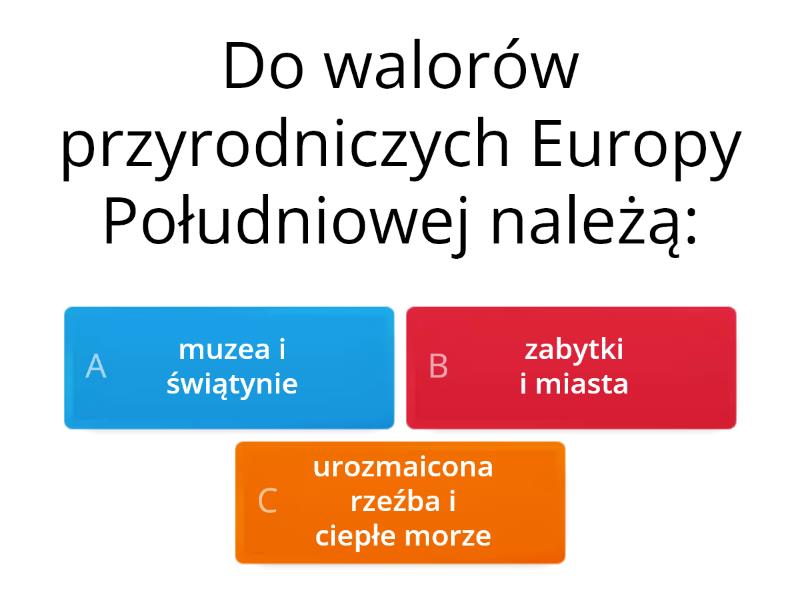 Do walorów przyrodniczych Europy Południowej należą:

A muzea i świątynie

B zabytki i miasta

C urozmaicona rzeźba i ciepłe morze